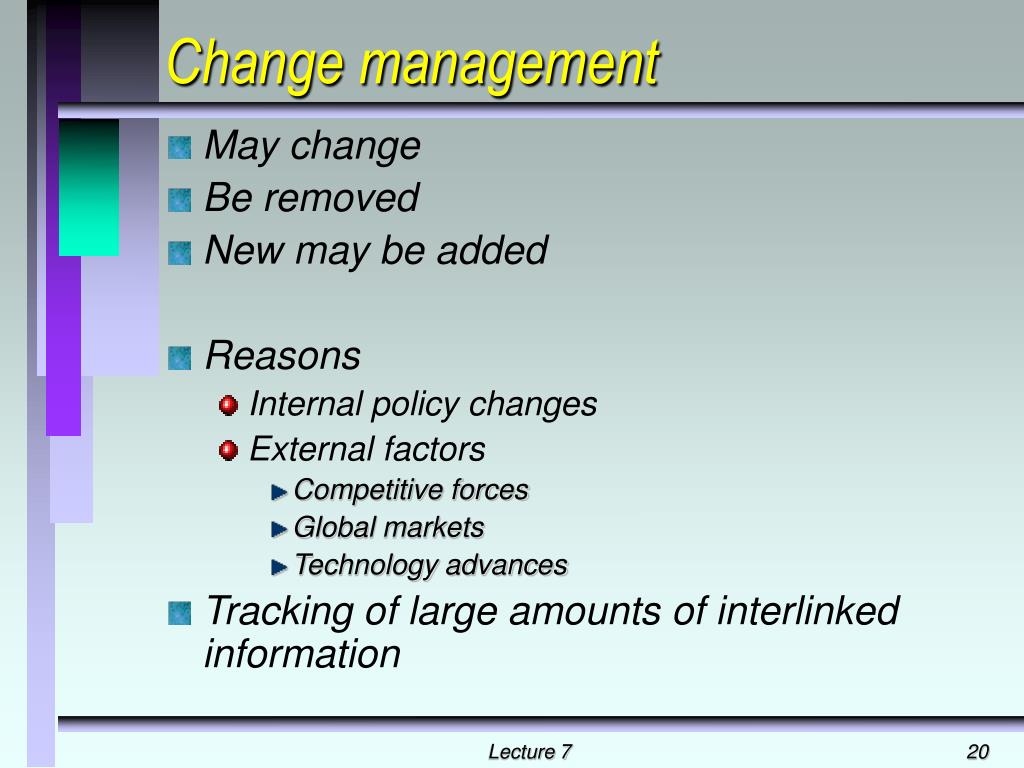 Change management

May change
Be removed
New may be added

Reasons
Internal policy changes
External factors
Competitive forces
Global markets
Technology advances

Tracking of large amounts of interlinked information

Lecture 7

20